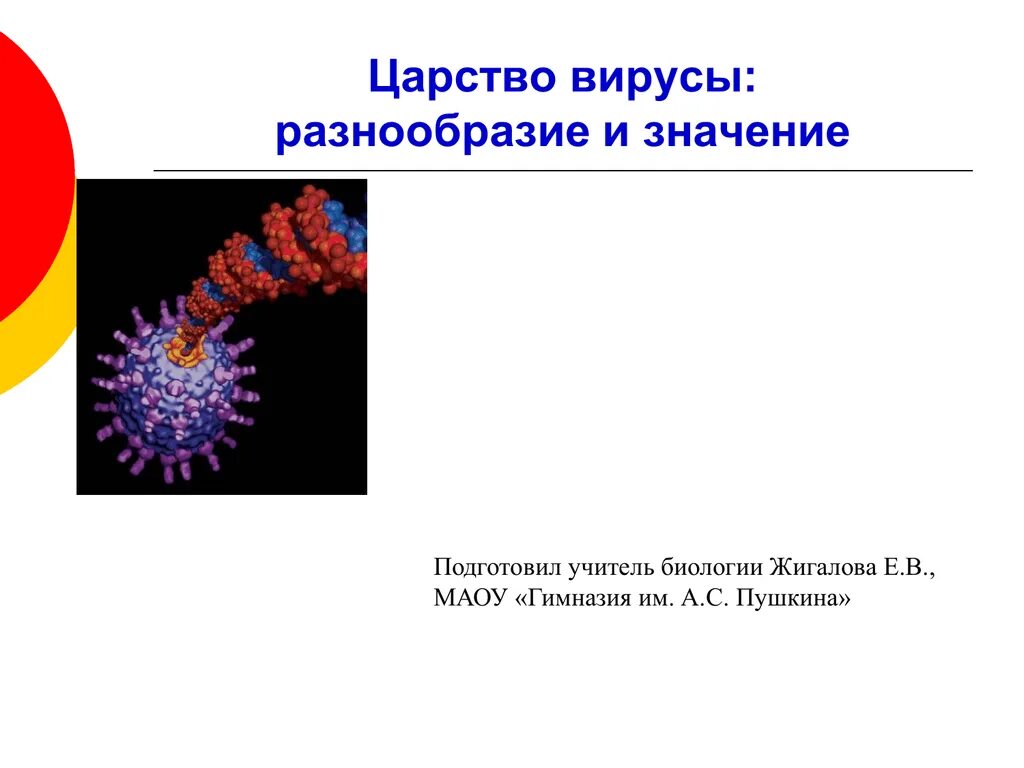 Царство вирусы:
разнообразие и значение

Подготовил учитель биологии Жигалова Е.В.,
МАОУ «Гимназия им. А.С. Пушкина»